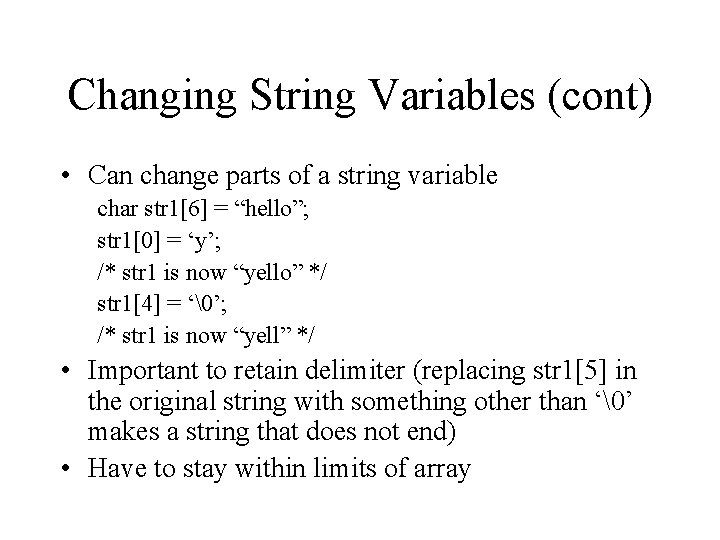 Changing String Variables (cont)

• Can change parts of a string variable

char str1[6] = “hello”;
str1[0] = ‘y’;
/* str1 is now “yello” */
str1[4] = ‘\0’;
/* str1 is now “yell” */

• Important to retain delimiter (replacing str1[5] in the original string with something other than ‘\0’ makes a string that does not end)

• Have to stay within limits of array